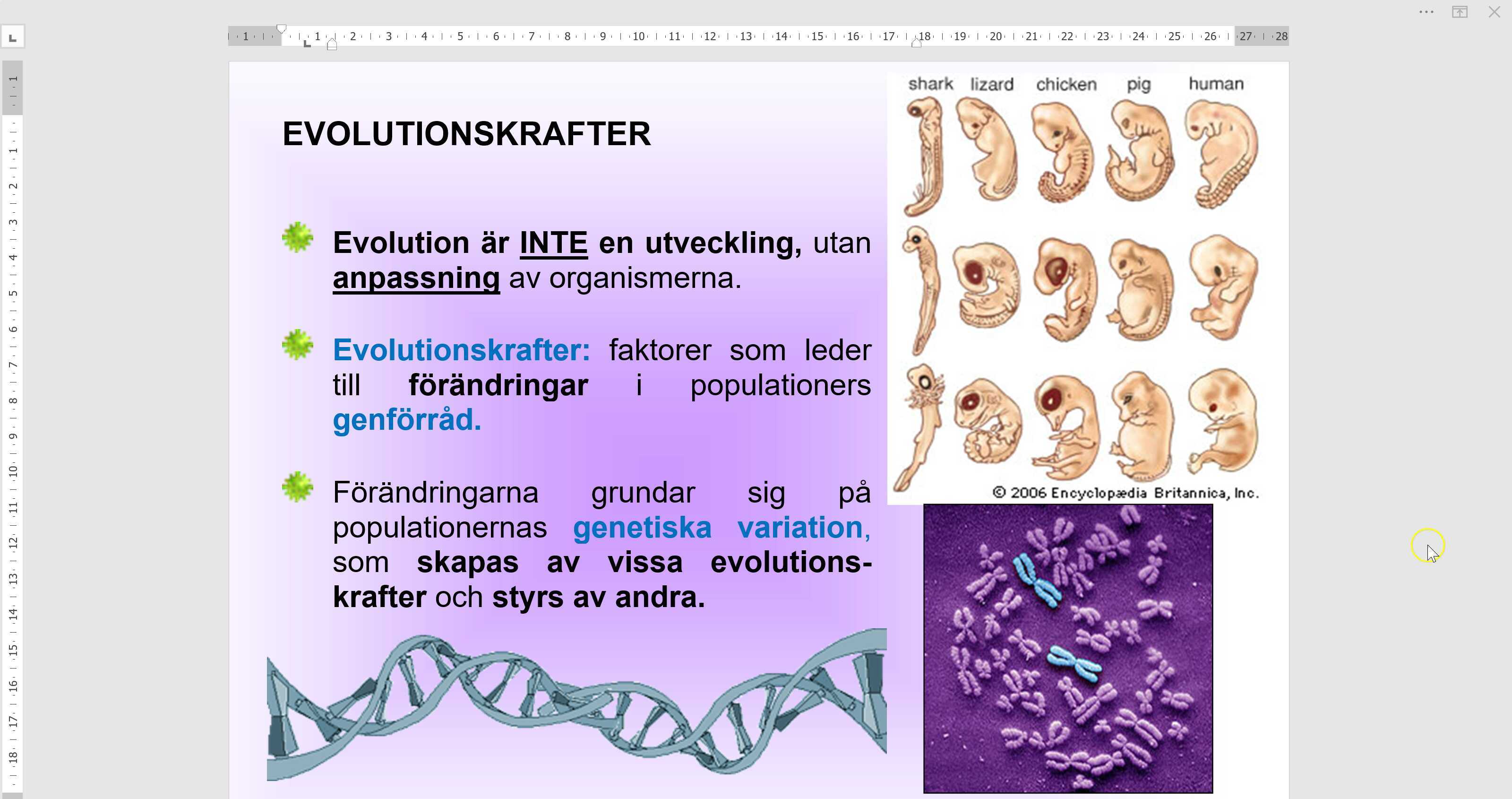 EVOLUTIONSKRAFTER

Evolution är INTE en utveckling, utan anpassning av organismerna.

Evolutionskrafter: faktorer som leder till förändringar i populationers genförråd.

Förändringarna grundar sig på populationernas genetiska variation, som skapas av vissa evolutionskrafter och styrs av andra.

shark lizard chicken pig human

© 2006 Encyclopædia Britannica, Inc.